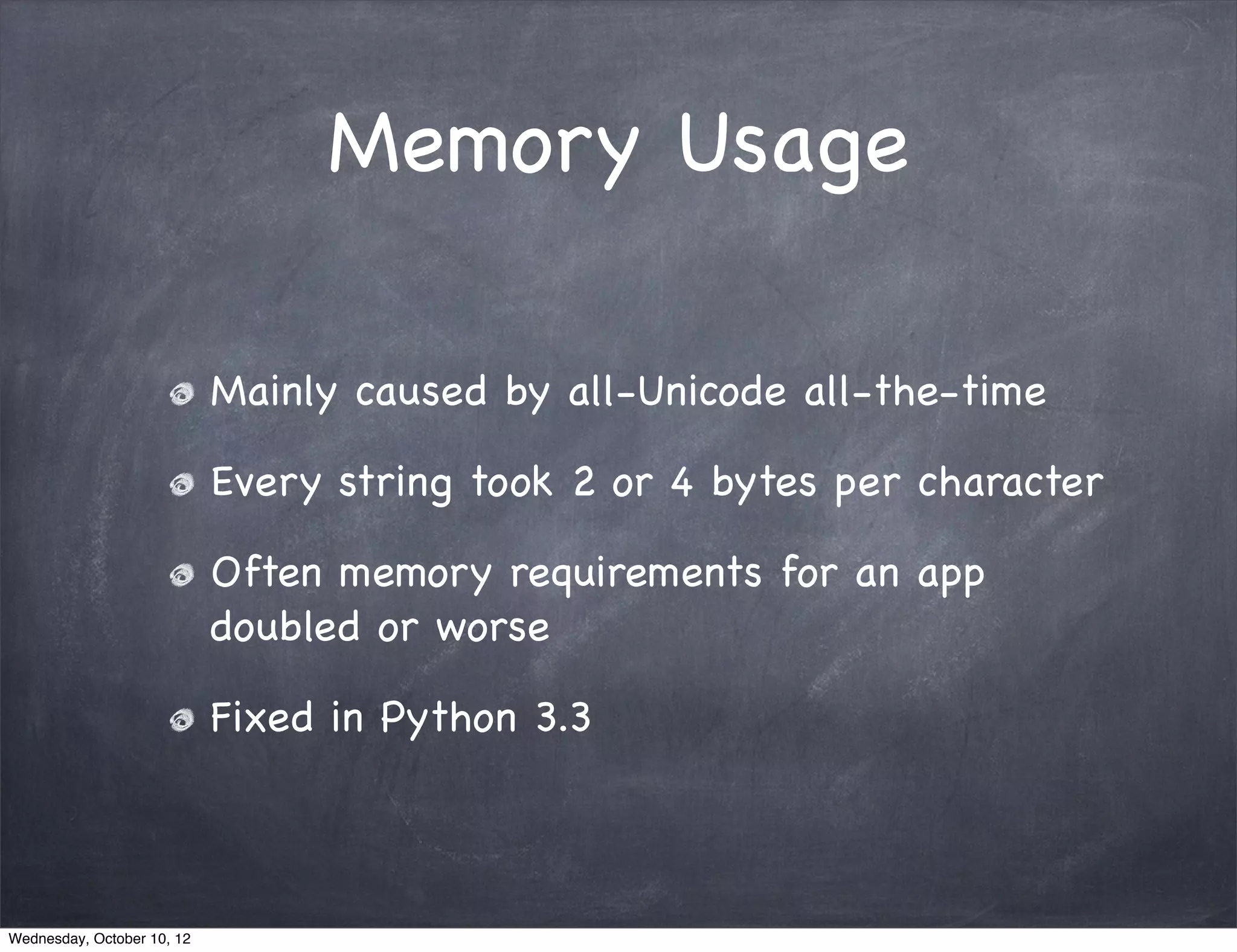 Memory Usage

Mainly caused by all-Unicode all-the-time

Every string took 2 or 4 bytes per character

Often memory requirements for an app doubled or worse

Fixed in Python 3.3

Wednesday, October 10, 12